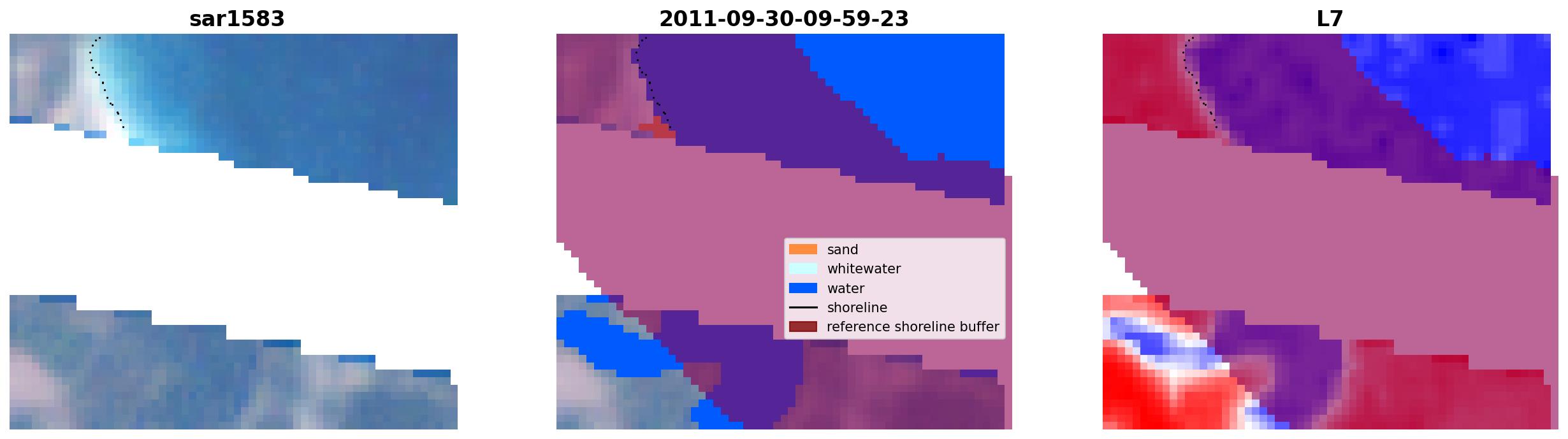 sar1583

2011-09-30-09-59-23

L7

sand
whitewater
water
shoreline
reference shoreline buffer